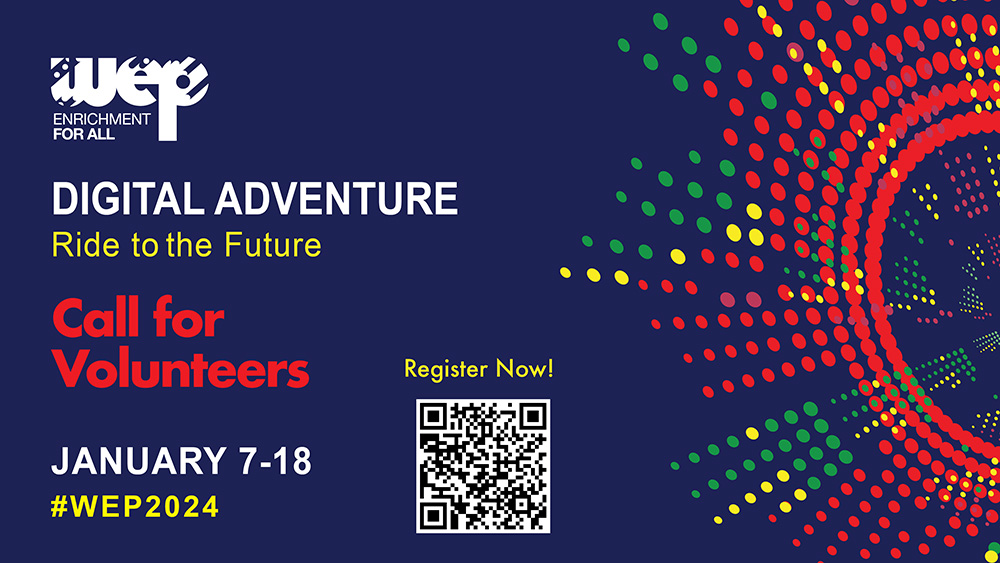 wep
ENRICHMENT FOR ALL

DIGITAL ADVENTURE
Ride to the Future

Call for Volunteers

Register Now!

JANUARY 7-18
#WEP2024